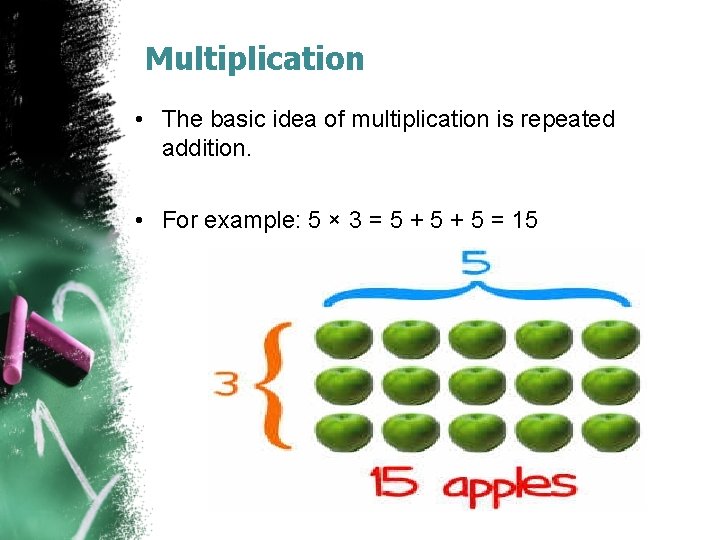 Multiplication

• The basic idea of multiplication is repeated addition.

• For example: $5 \times 3 = 5 + 5 + 5 = 15$

5

3

15 apples